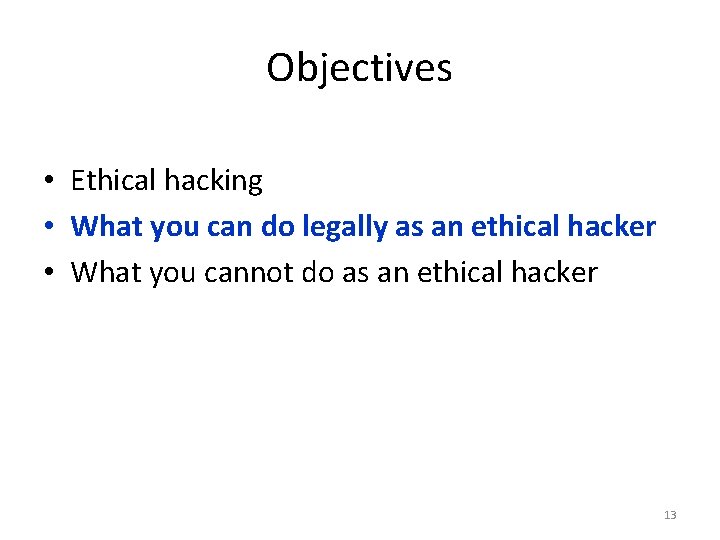 Objectives

• Ethical hacking
• What you can do legally as an ethical hacker
• What you cannot do as an ethical hacker

13